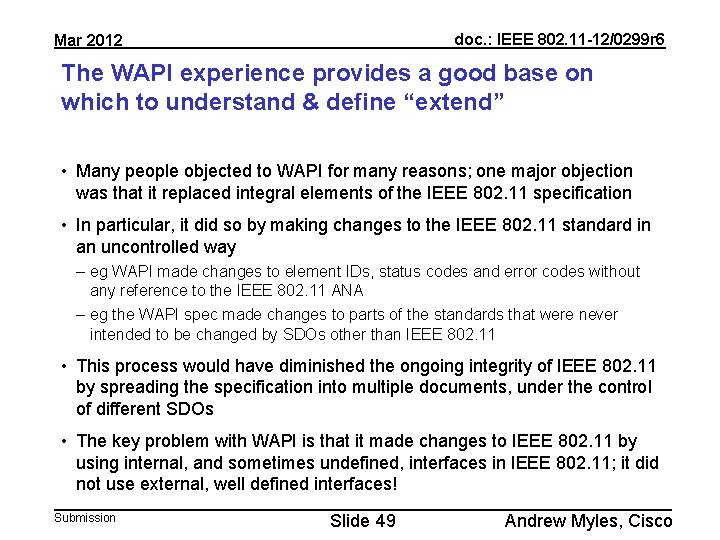 Mar 2012

doc.: IEEE 802.11-12/0299r6

The WAPI experience provides a good base on which to understand & define “extend”

• Many people objected to WAPI for many reasons; one major objection was that it replaced integral elements of the IEEE 802.11 specification

• In particular, it did so by making changes to the IEEE 802.11 standard in an uncontrolled way

– eg WAPI made changes to element IDs, status codes and error codes without any reference to the IEEE 802.11 ANA

– eg the WAPI spec made changes to parts of the standards that were never intended to be changed by SDOs other than IEEE 802.11

• This process would have diminished the ongoing integrity of IEEE 802.11 by spreading the specification into multiple documents, under the control of different SDOs

• The key problem with WAPI is that it made changes to IEEE 802.11 by using internal, and sometimes undefined, interfaces in IEEE 802.11; it did not use external, well defined interfaces!

Submission

Slide 49

Andrew Myles, Cisco